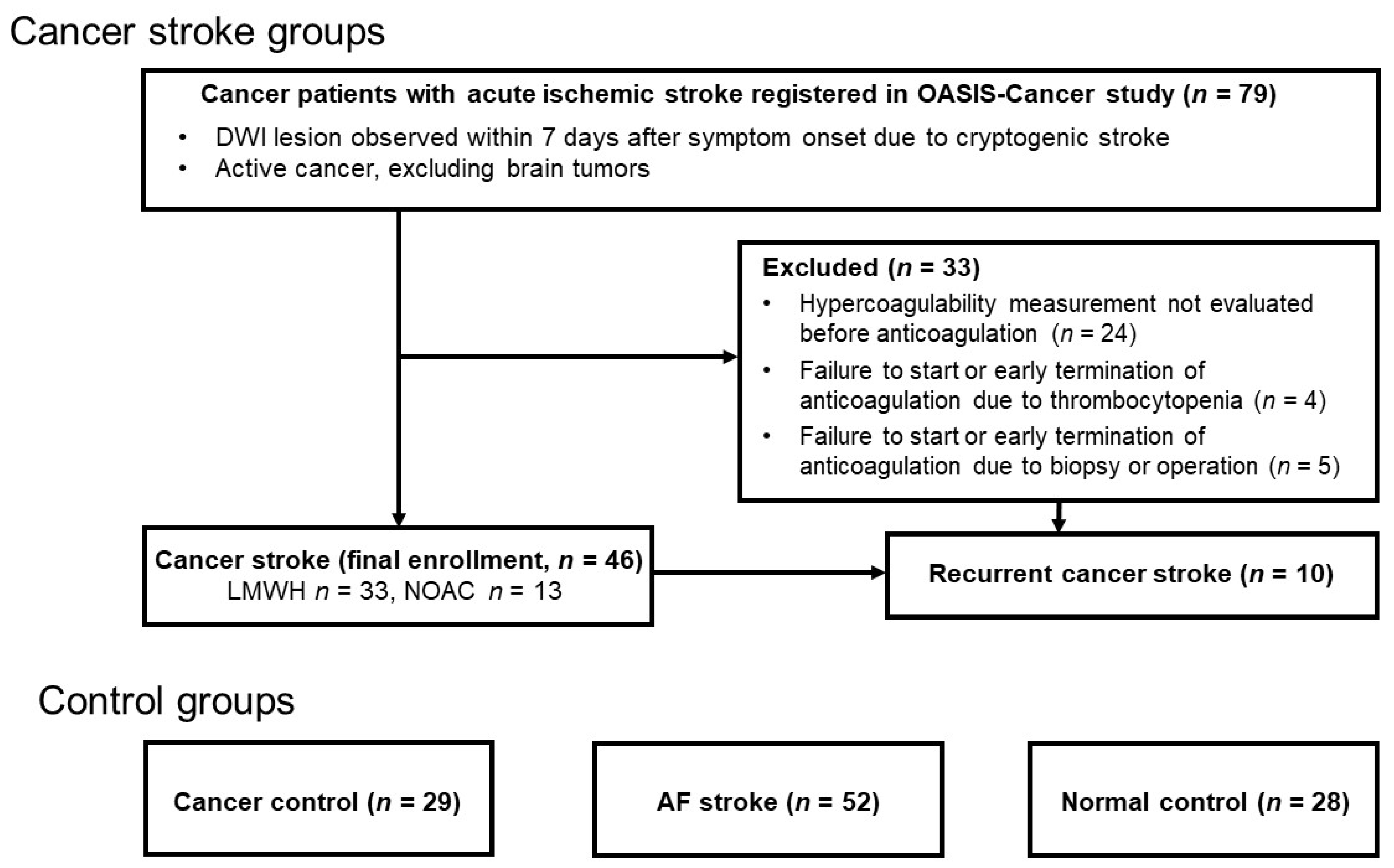 Cancer stroke groups

Cancer patients with acute ischemic stroke registered in OASIS-Cancer study ($n$ = 79)
• DWI lesion observed within 7 days after symptom onset due to cryptogenic stroke
• Active cancer, excluding brain tumors

Excluded ($n$ = 33)
• Hypercoagulability measurement not evaluated before anticoagulation ($n$ = 24)
• Failure to start or early termination of anticoagulation due to thrombocytopenia ($n$ = 4)
• Failure to start or early termination of anticoagulation due to biopsy or operation ($n$ = 5)

Cancer stroke (final enrollment, $n$ = 46)
LMWH $n$ = 33, NOAC $n$ = 13

Recurrent cancer stroke ($n$ = 10)

Control groups

Cancer control ($n$ = 29)

AF stroke ($n$ = 52)

Normal control ($n$ = 28)